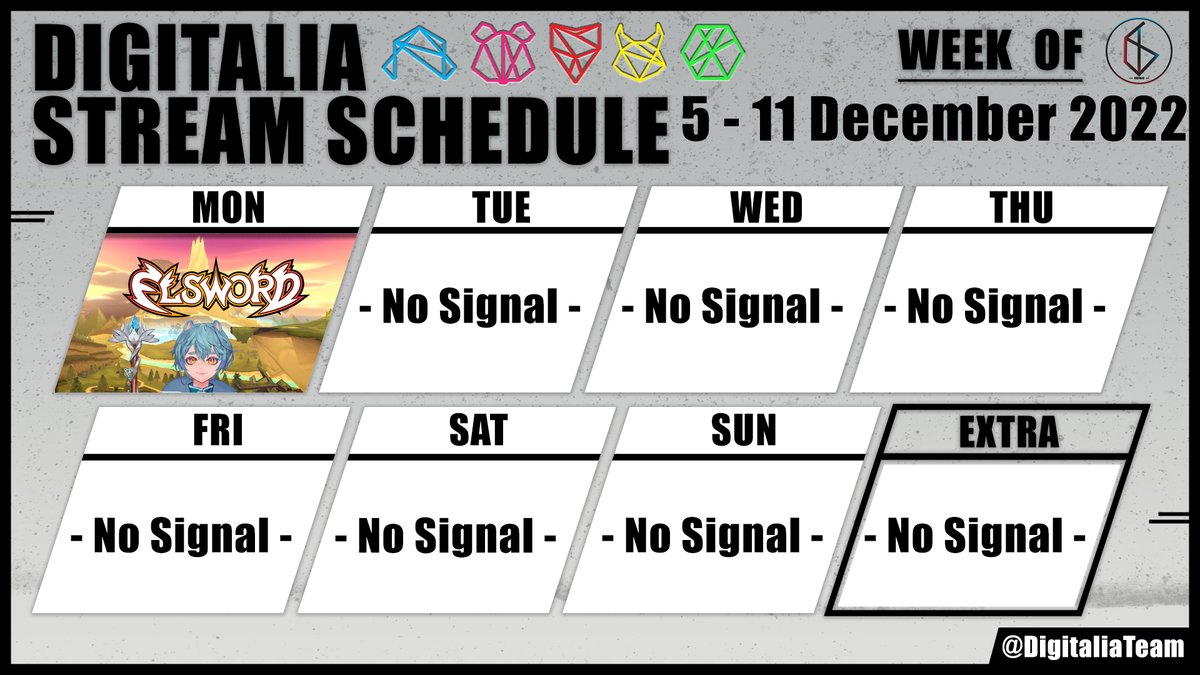 DIGITALIA STREAM SCHEDULE

WEEK OF

5 - 11 December 2022

MON

ELSWORD

TUE

- No Signal -

WED

- No Signal -

THU

- No Signal -

FRI

- No Signal -

SAT

- No Signal -

SUN

- No Signal -

EXTRA

- No Signal -

@DigitaliaTeam